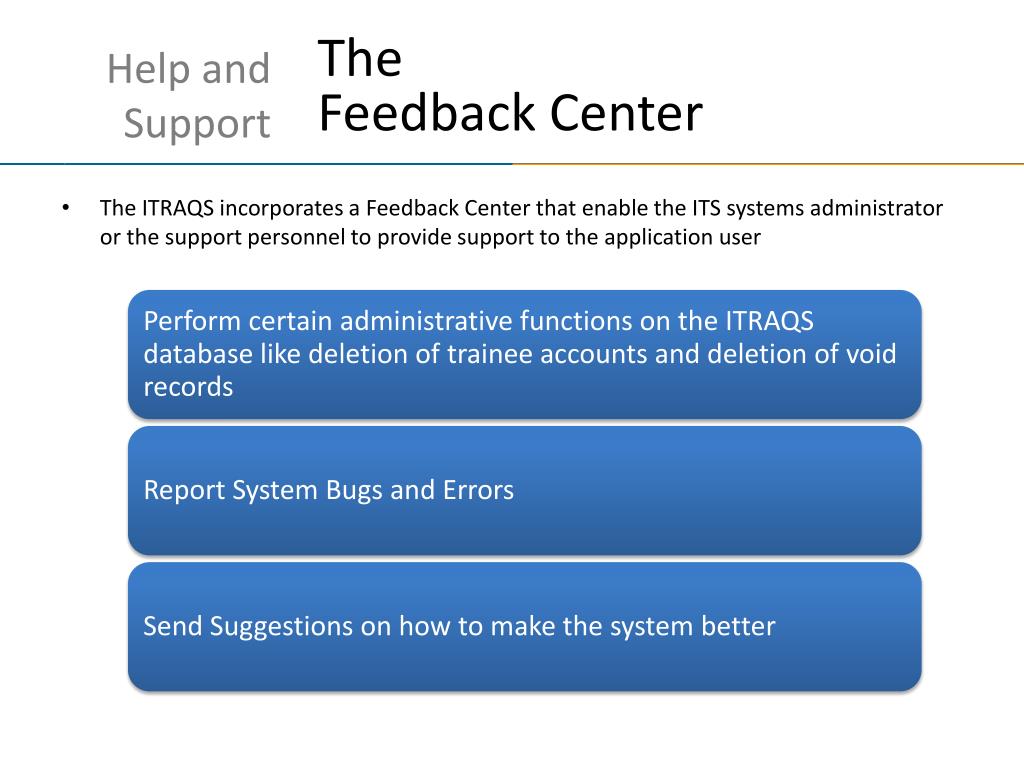 Help and Support

The
Feedback Center

• The ITRAQS incorporates a Feedback Center that enable the ITS systems administrator or the support personnel to provide support to the application user

Perform certain administrative functions on the ITRAQS database like deletion of trainee accounts and deletion of void records

Report System Bugs and Errors

Send Suggestions on how to make the system better